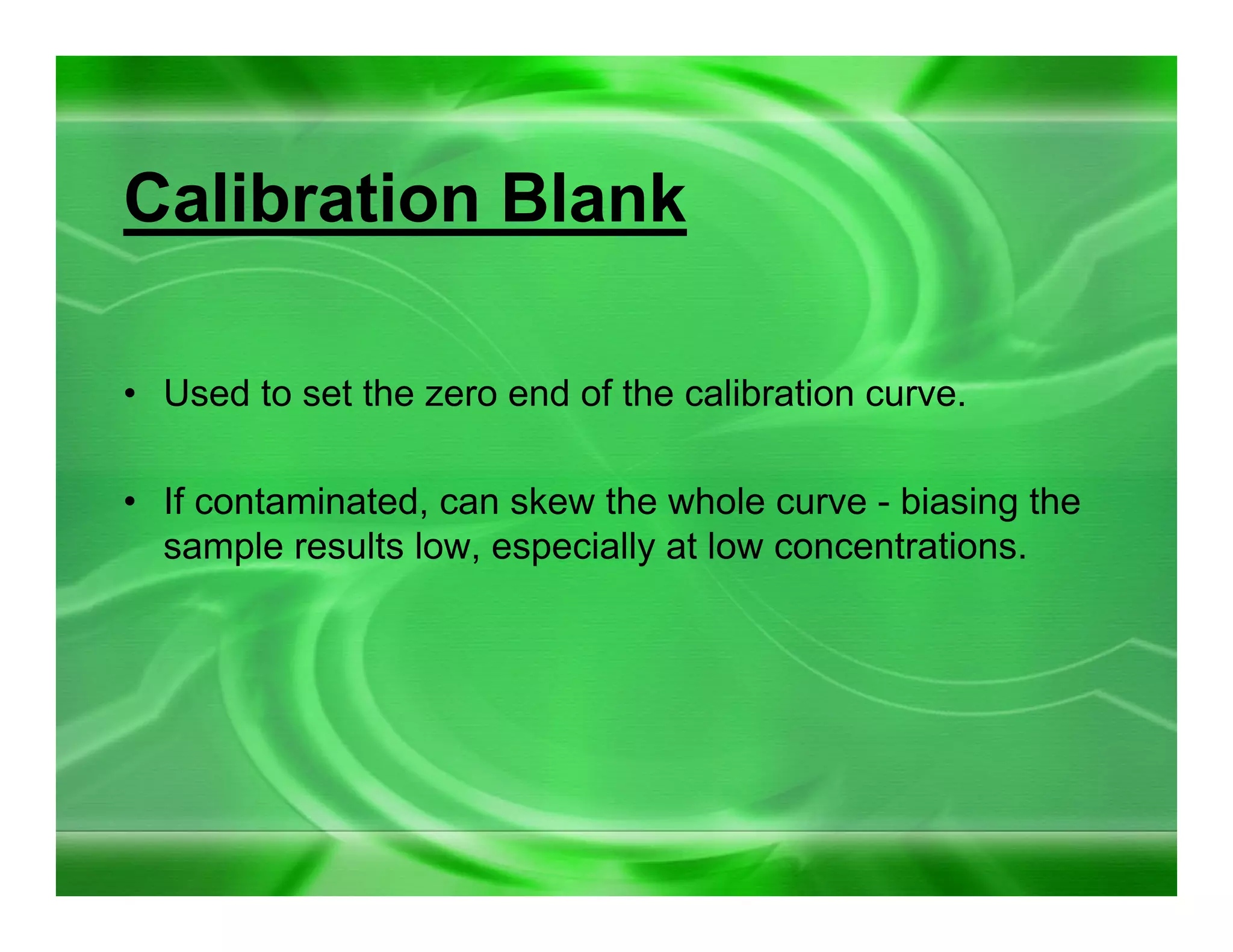 Calibration Blank

• Used to set the zero end of the calibration curve.

• If contaminated, can skew the whole curve - biasing the sample results low, especially at low concentrations.